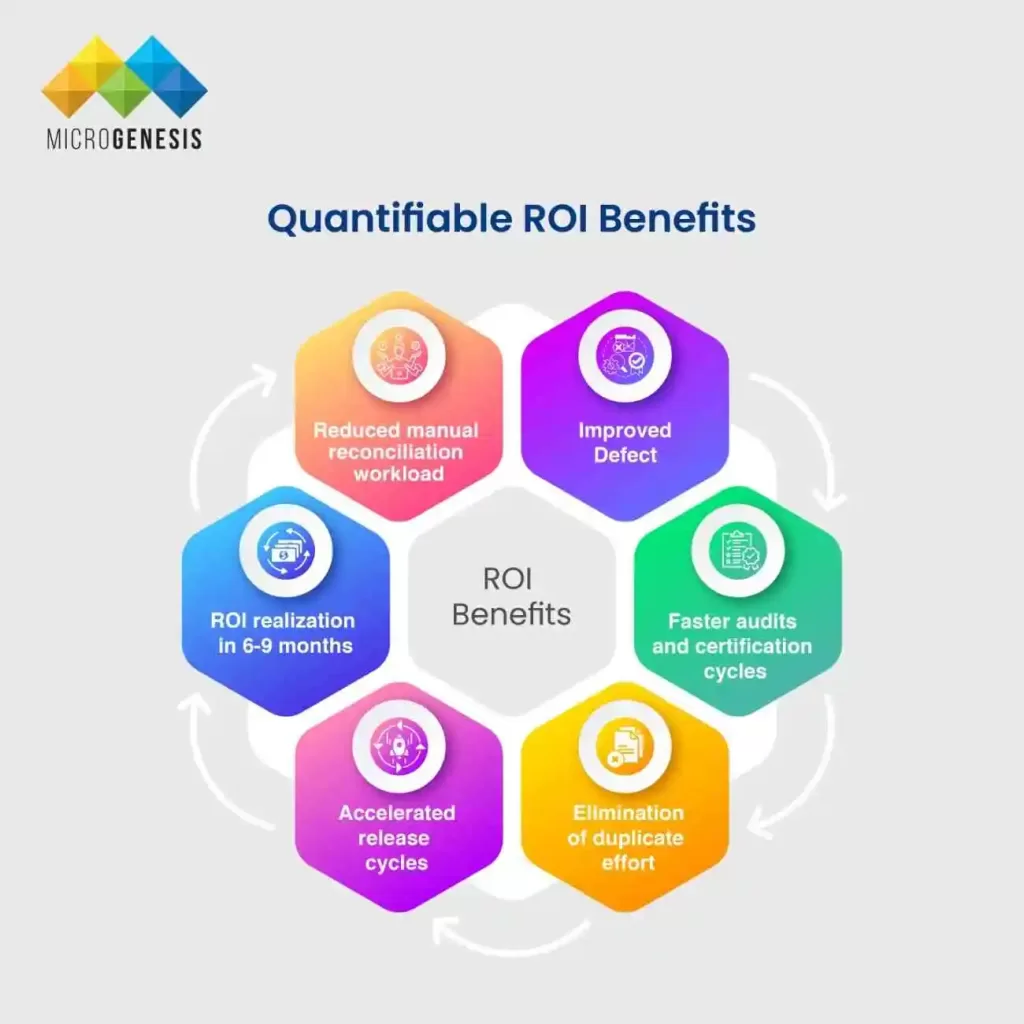 MICROGENESIS

Quantifiable ROI Benefits

Reduced manual reconciliation workload

Improved Defect

ROI realization in 6-9 months

ROI Benefits

Faster audits and certification cycles

Accelerated release cycles

Elimination of duplicate effort